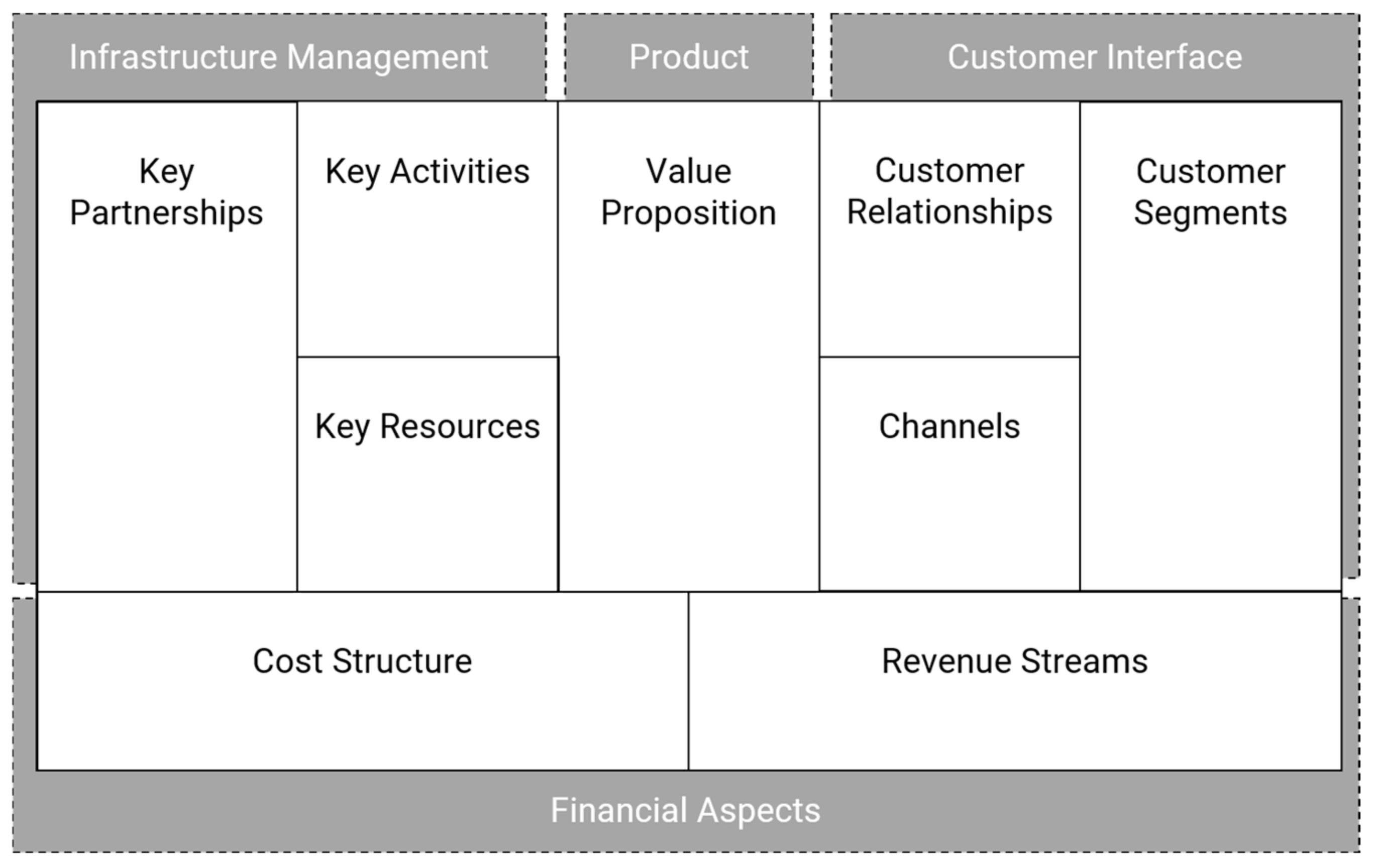 Infrastructure Management

Product

Customer Interface

Key Partnerships

Key Activities

Key Resources

Value Proposition

Customer Relationships

Channels

Customer Segments

Cost Structure

Revenue Streams

Financial Aspects